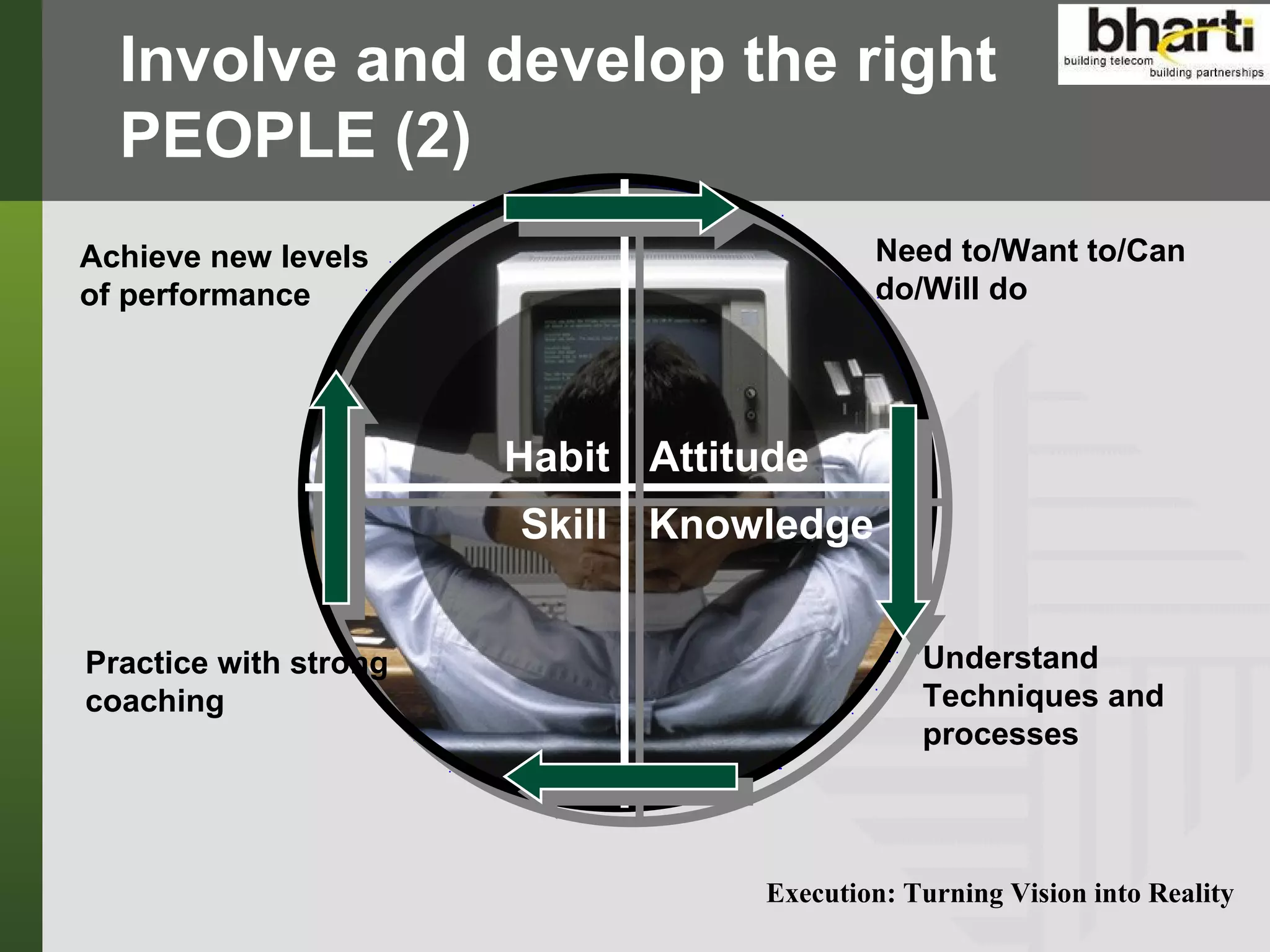 Involve and develop the right PEOPLE (2)

bharti
building telecom
building partnerships

Achieve new levels of performance

Need to/Want to/Can do/Will do

Habit
Attitude
Skill
Knowledge

Practice with strong coaching

Understand Techniques and processes

Execution: Turning Vision into Reality